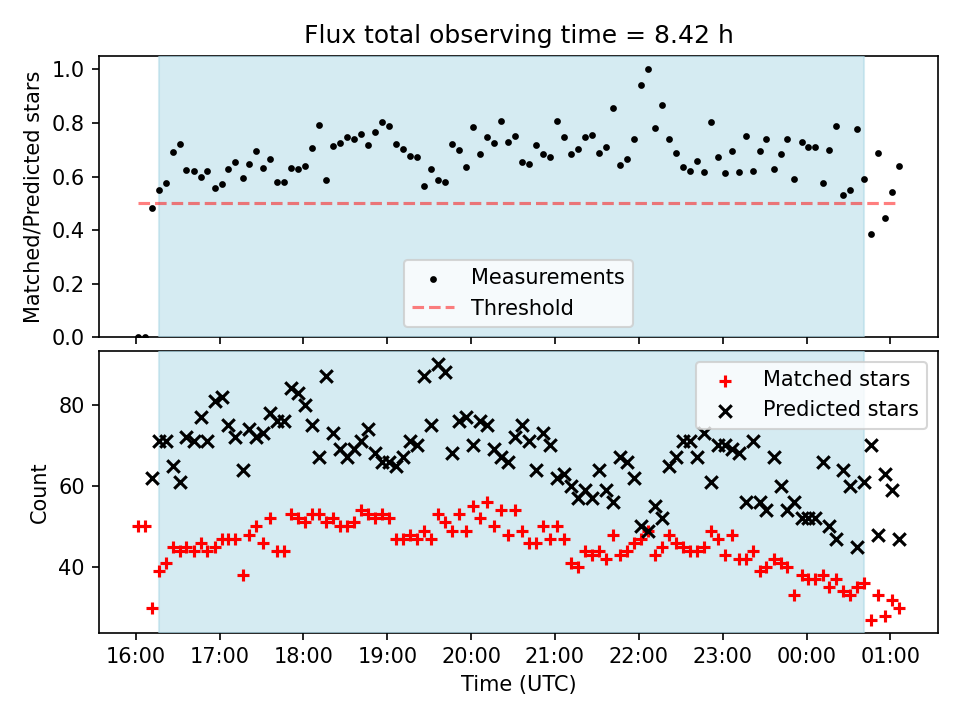 Flux total observing time = 8.42 h

Matched/Predicted stars

1.0
0.8
0.6
0.4
0.2
0.0

Measurements
Threshold

Count

80
60
40

Matched stars
Predicted stars

16:00
17:00
18:00
19:00
20:00
21:00
22:00
23:00
00:00
01:00

Time (UTC)